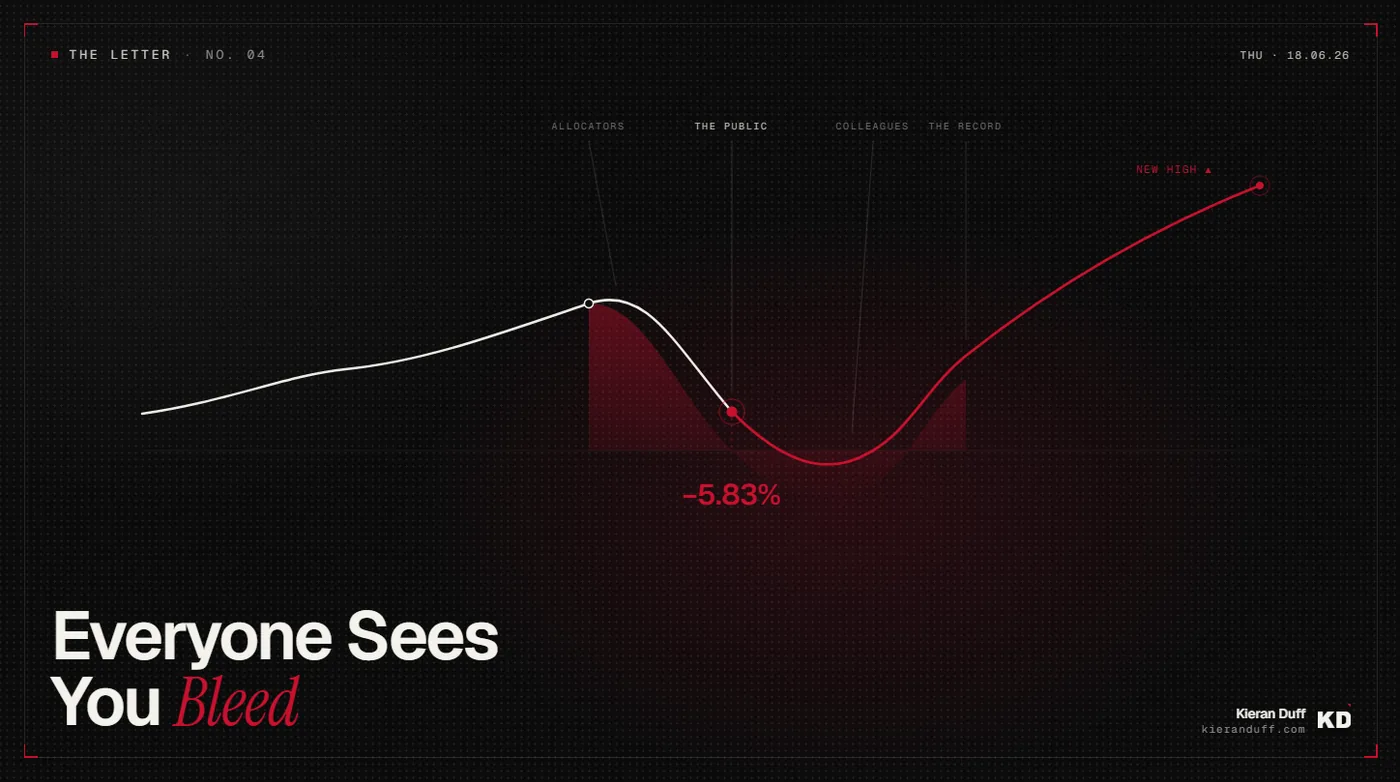 THE LETTER · NO. 04

THU · 18.06.26

ALLOCATORS
THE PUBLIC
COLLEAGUES
THE RECORD

NEW HIGH ▲

−5.83%

Everyone Sees You Bleed

Kieran Duff
kieranduff.com

KD